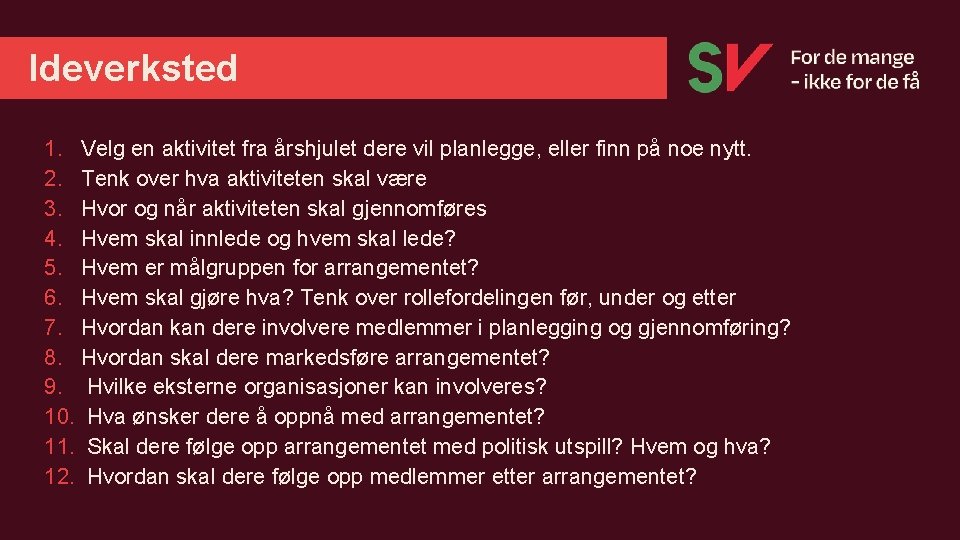 Ideverksted

SV For de mange – ikke for de få

1. Velg en aktivitet fra årshjulet dere vil planlegge, eller finn på noe nytt.
2. Tenk over hva aktiviteten skal være
3. Hvor og når aktiviteten skal gjennomføres
4. Hvem skal innlede og hvem skal lede?
5. Hvem er målgruppen for arrangementet?
6. Hvem skal gjøre hva? Tenk over rollefordelingen før, under og etter
7. Hvordan kan dere involvere medlemmer i planlegging og gjennomføring?
8. Hvordan skal dere markedsføre arrangementet?
9. Hvilke eksterne organisasjoner kan involveres?
10. Hva ønsker dere å oppnå med arrangementet?
11. Skal dere følge opp arrangementet med politisk utspill? Hvem og hva?
12. Hvordan skal dere følge opp medlemmer etter arrangementet?